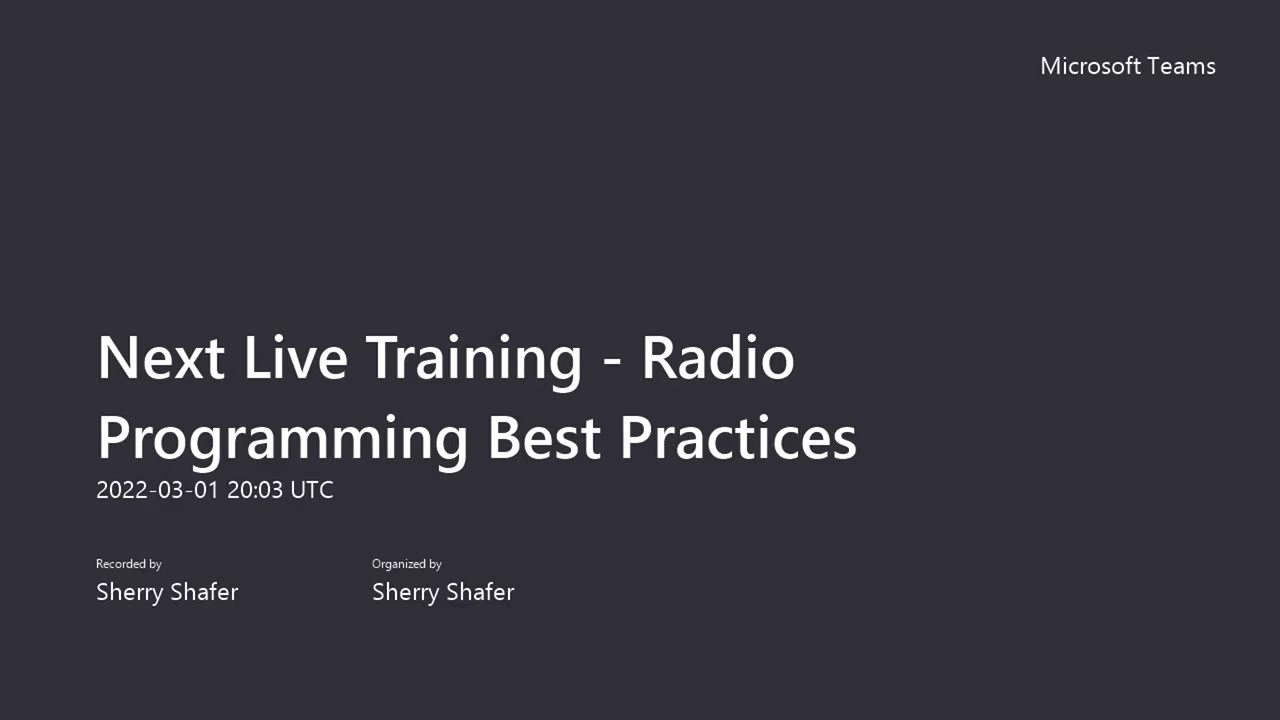 Microsoft Teams

Next Live Training - Radio Programming Best Practices
2022-03-01 20:03 UTC

Recorded by
Sherry Shafer

Organized by
Sherry Shafer